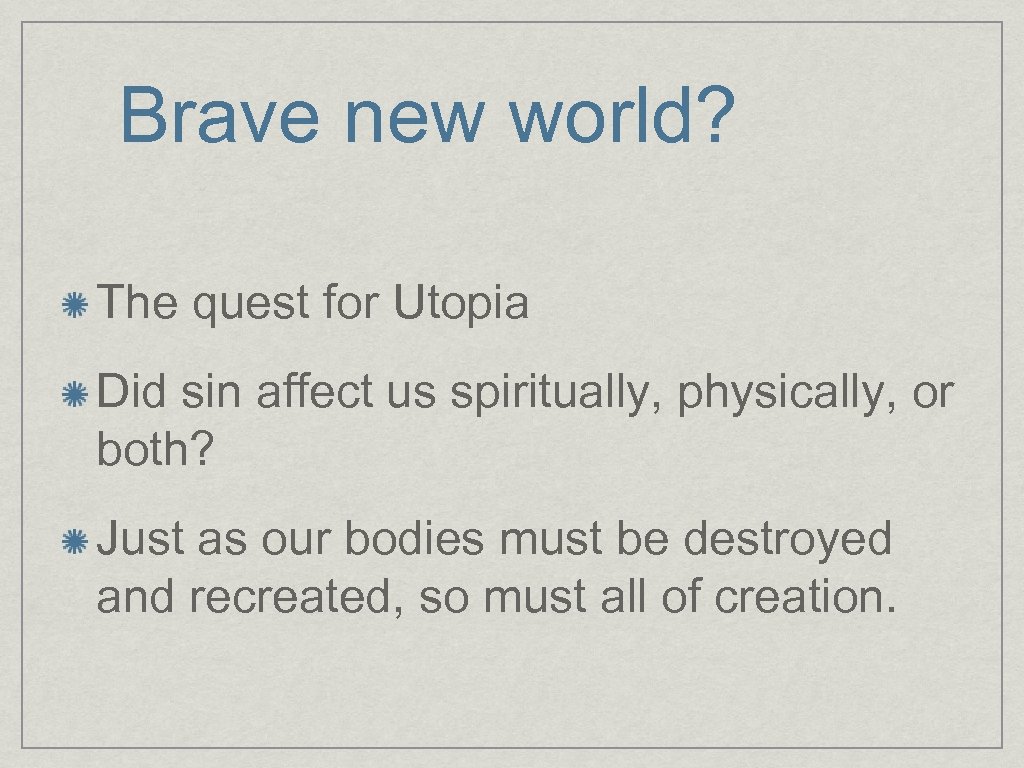 Brave new world?

The quest for Utopia

Did sin affect us spiritually, physically, or both?

Just as our bodies must be destroyed and recreated, so must all of creation.